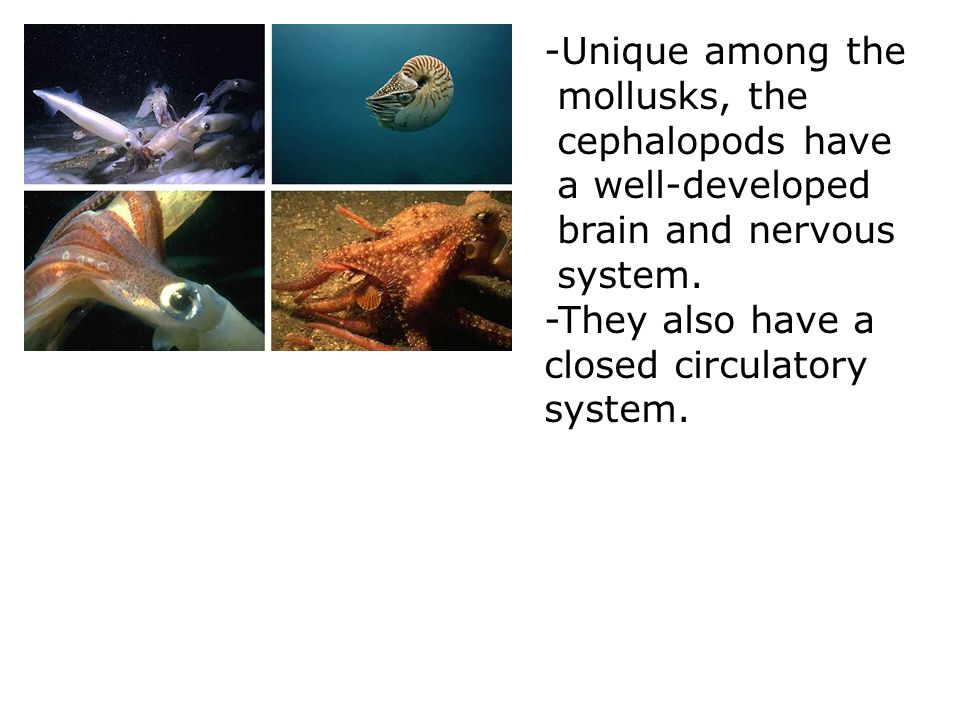 -Unique among the mollusks, the cephalopods have a well-developed brain and nervous system.
-They also have a closed circulatory system.